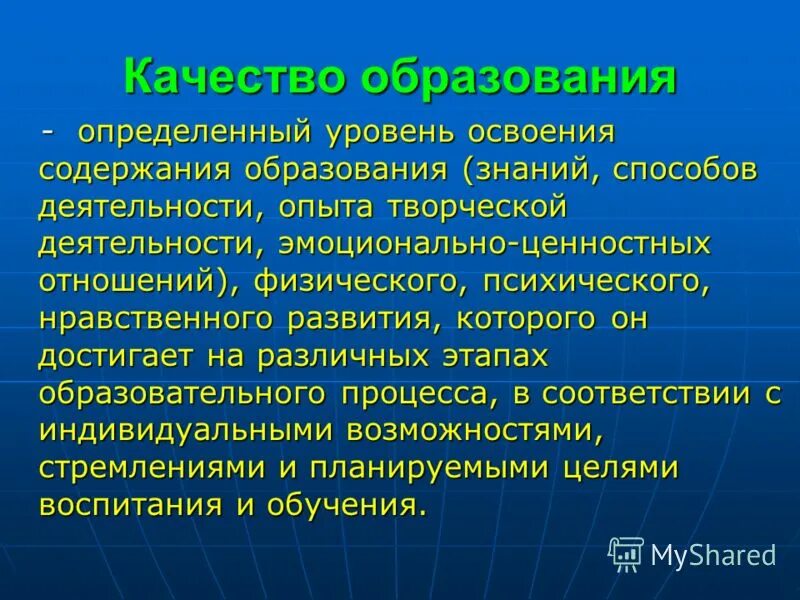 Качество образования

- определенный уровень освоения содержания образования (знаний, способов деятельности, опыта творческой деятельности, эмоционально-ценностных отношений), физического, психического, нравственного развития, которого он достигает на различных этапах образовательного процесса, в соответствии с индивидуальными возможностями, стремлениями и планируемыми целями воспитания и обучения.

MyShared